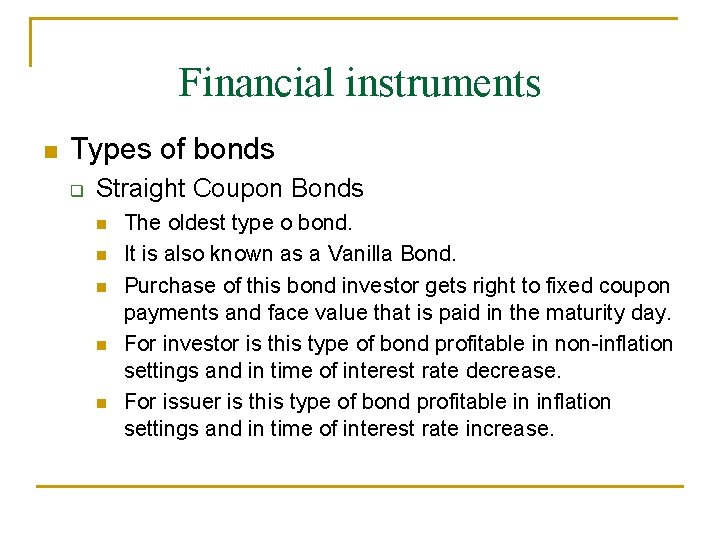 Financial instruments

Types of bonds

Straight Coupon Bonds

The oldest type o bond.

It is also known as a Vanilla Bond.

Purchase of this bond investor gets right to fixed coupon payments and face value that is paid in the maturity day.

For investor is this type of bond profitable in non-inflation settings and in time of interest rate decrease.

For issuer is this type of bond profitable in inflation settings and in time of interest rate increase.